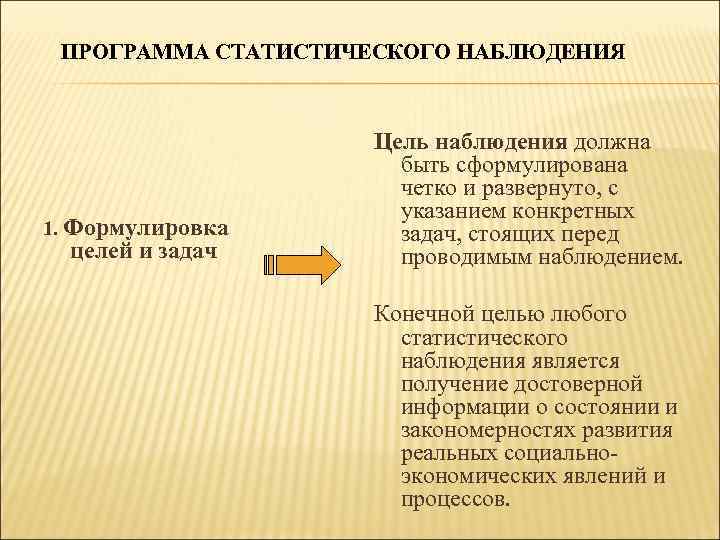 ПРОГРАММА СТАТИСТИЧЕСКОГО НАБЛЮДЕНИЯ

1. Формулировка целей и задач

Цель наблюдения должна быть сформулирована четко и развернуто, с указанием конкретных задач, стоящих перед проводимым наблюдением.

Конечной целью любого статистического наблюдения является получение достоверной информации о состоянии и закономерностях развития реальных социально-экономических явлений и процессов.